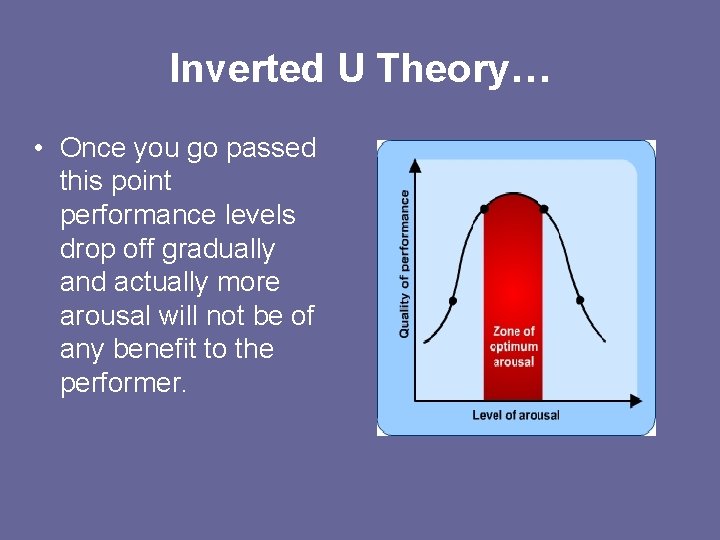 Inverted U Theory…

• Once you go passed this point performance levels drop off gradually and actually more arousal will not be of any benefit to the performer.

Quality of performance

Zone of optimum arousal

Level of arousal